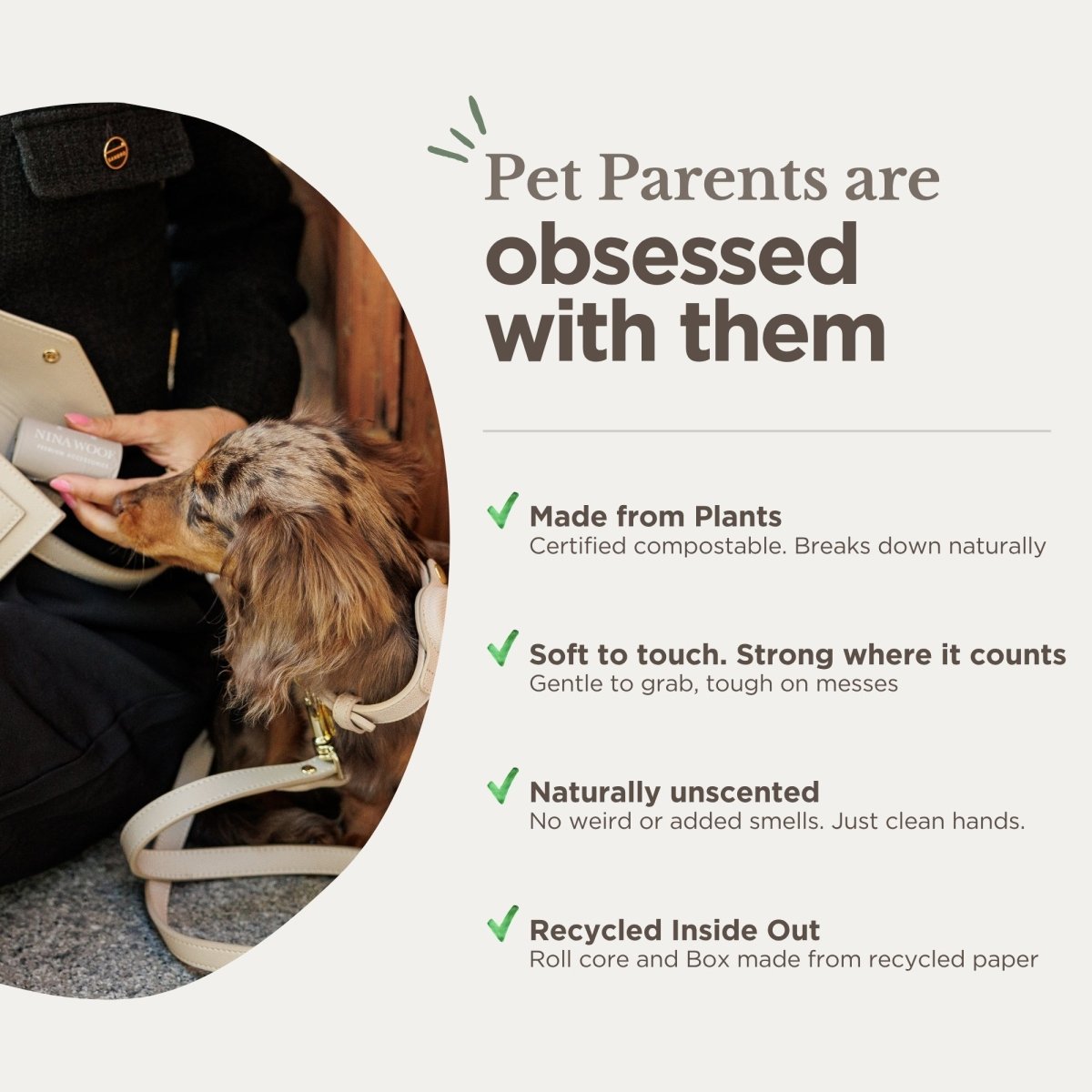 NINA WOOF
PREMIUM ACCESSORIES

Pet Parents are obsessed with them

Made from Plants
Certified compostable. Breaks down naturally

Soft to touch. Strong where it counts
Gentle to grab, tough on messes

Naturally unscented
No weird or added smells. Just clean hands.

Recycled Inside Out
Roll core and Box made from recycled paper